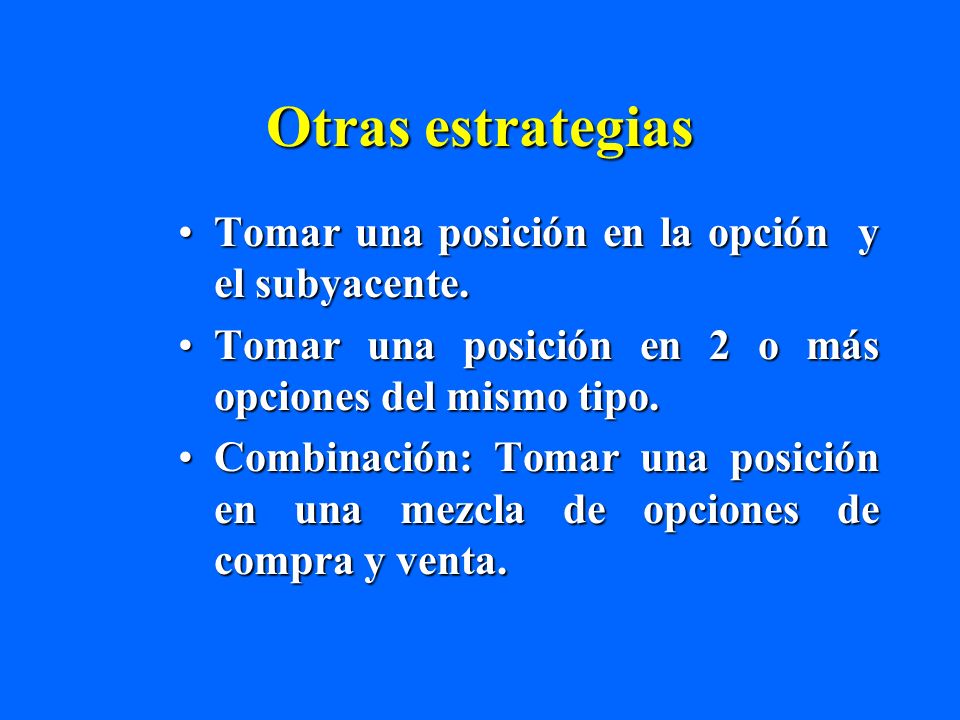 Otras estrategias

• Tomar una posición en la opción y el subyacente.

• Tomar una posición en 2 o más opciones del mismo tipo.

• Combinación: Tomar una posición en una mezcla de opciones de compra y venta.